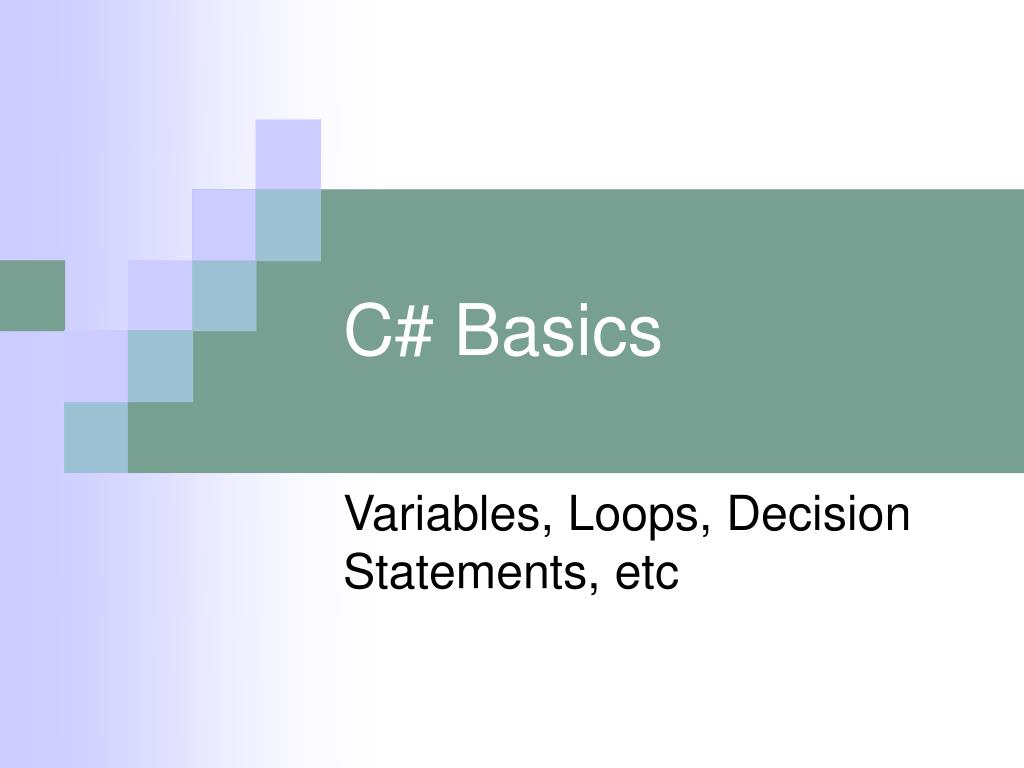 C# Basics

Variables, Loops, Decision Statements, etc